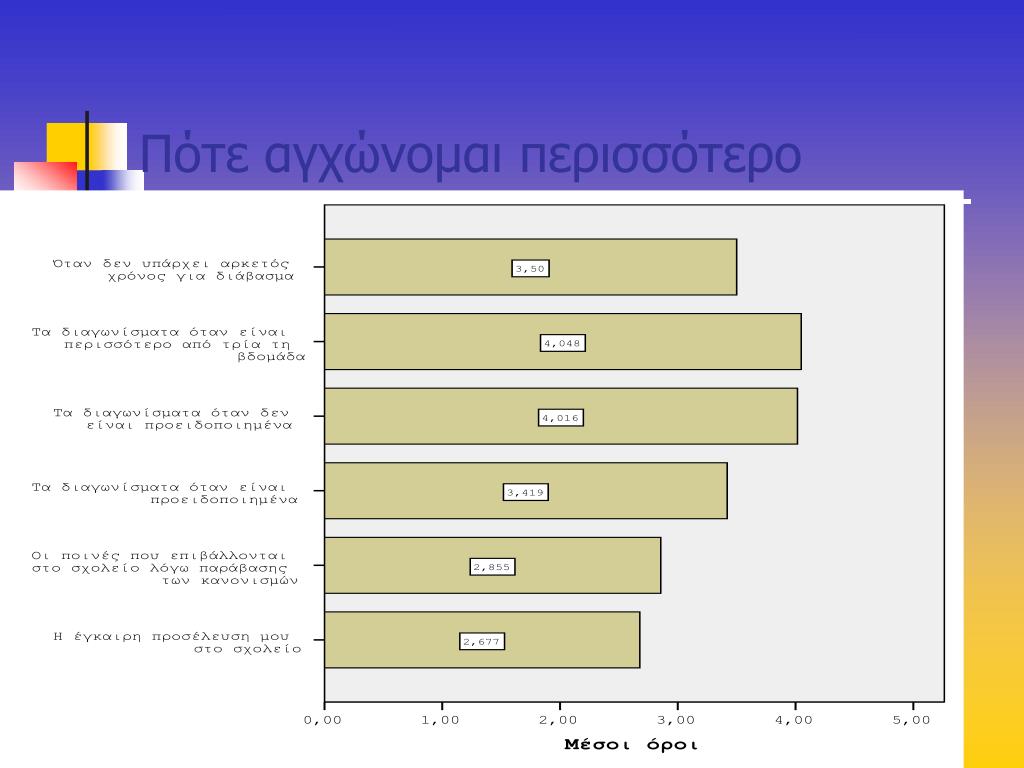 Πότε αγχώνομαι περισσότερο

Όταν δεν υπάρχει αρκετός χρόνος για διάβασμα

3,50

Τα διαγωνίσματα όταν είναι περισσότερο από τρία τη βδομάδα

4,048

Τα διαγωνίσματα όταν δεν είναι προειδοποιημένα

4,016

Τα διαγωνίσματα όταν είναι προειδοποιημένα

3,419

Οι ποινές που επιβάλλονται στο σχολείο λόγω παράβασης των κανονισμών

2,855

Η έγκαιρη προσέλευση μου στο σχολείο

2,677

0,00
1,00
2,00
3,00
4,00
5,00

Μέσοι όροι